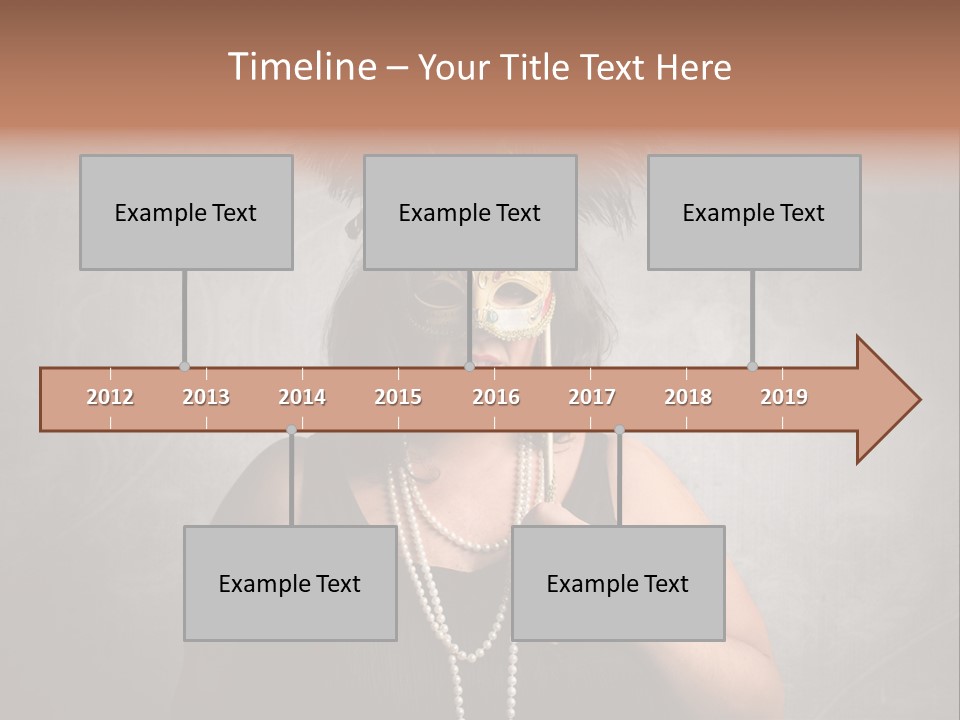 Timeline – Your Title Text Here

Example Text

Example Text

Example Text

2012 2013 2014 2015 2016 2017 2018 2019

Example Text

Example Text